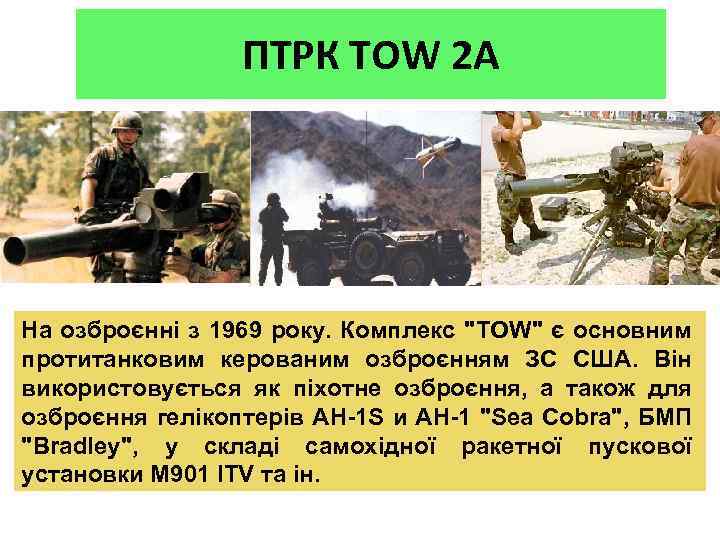 ПТРК TOW 2A

На озброєнні з 1969 року. Комплекс "TOW" є основним протитанковим керованим озброєнням ЗС США. Він використовується як піхотне озброєння, а також для озброєння гелікоптерів AH-1S и AH-1 "Sea Cobra", БМП "Bradley", у складі самохідної ракетної пускової установки M901 ITV та ін.